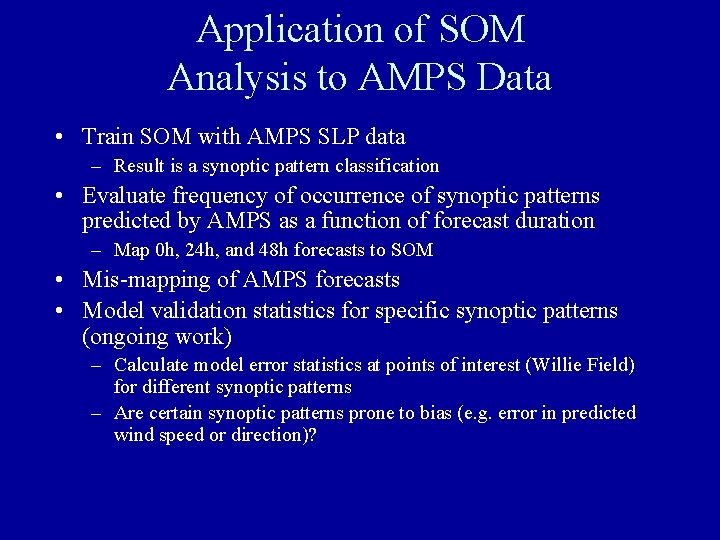 Application of SOM
Analysis to AMPS Data

• Train SOM with AMPS SLP data
  – Result is a synoptic pattern classification
• Evaluate frequency of occurrence of synoptic patterns predicted by AMPS as a function of forecast duration
  – Map 0h, 24h, and 48h forecasts to SOM
• Mis-mapping of AMPS forecasts
• Model validation statistics for specific synoptic patterns (ongoing work)
  – Calculate model error statistics at points of interest (Willie Field) for different synoptic patterns
  – Are certain synoptic patterns prone to bias (e.g. error in predicted wind speed or direction)?